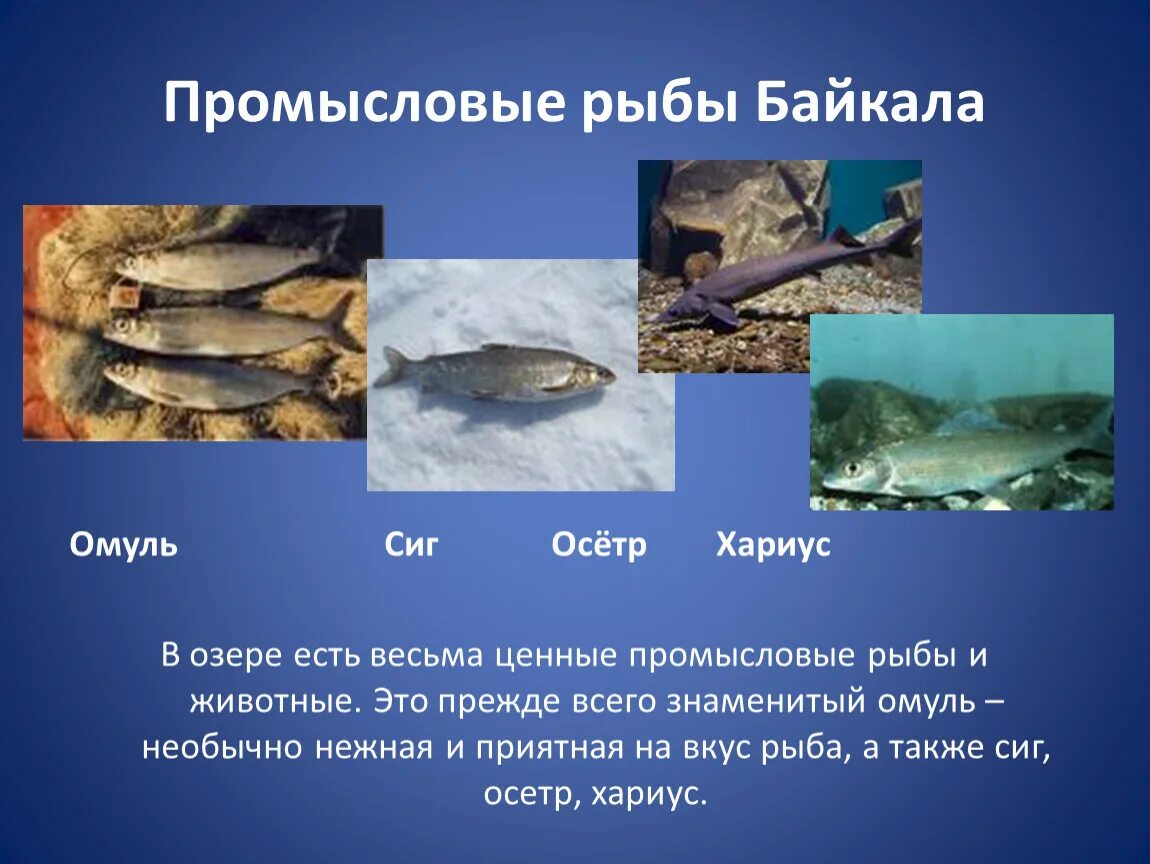 Промысловые рыбы Байкала

Омуль Сиг Осётр Хариус

В озере есть весьма ценные промысловые рыбы и животные. Это прежде всего знаменитый омуль – необычно нежная и приятная на вкус рыба, а также сиг, осетр, хариус.